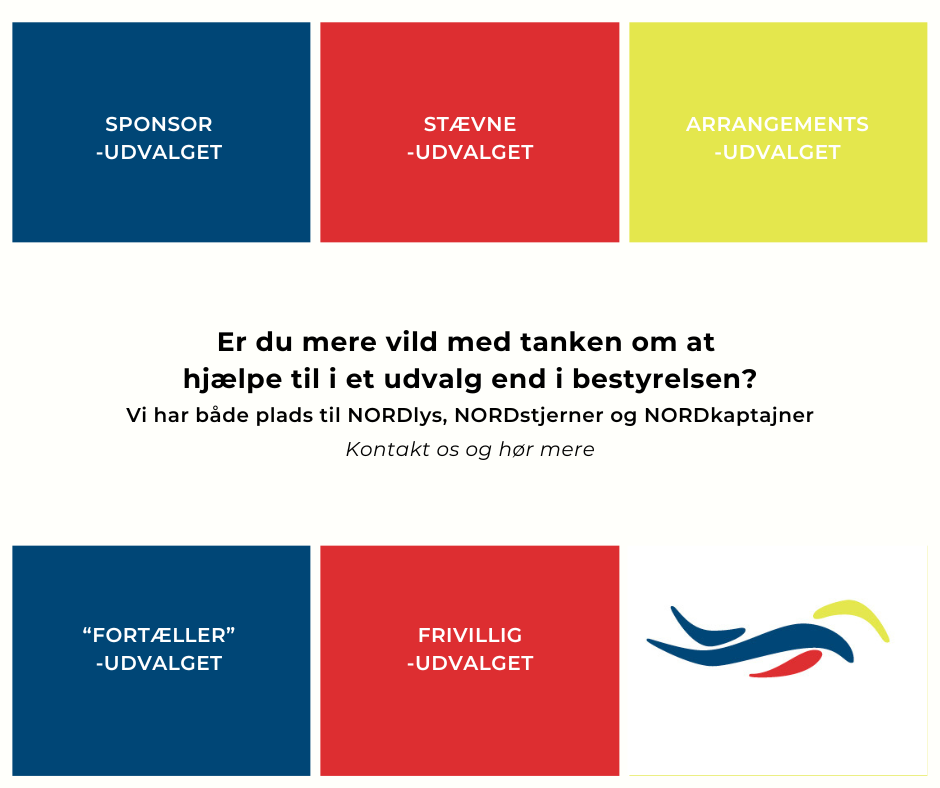 SPONSOR
-UDVALGET

STÆVNE
-UDVALGET

ARRANGEMENTS
-UDVALGET

Er du mere vild med tanken om at hjælpe til i et udvalg end i bestyrelsen?

Vi har både plads til NORDlys, NORDstjerner og NORDkaptajner

Kontakt os og hør mere

“FORTÆLLER”
-UDVALGET

FRIVILLIG
-UDVALGET